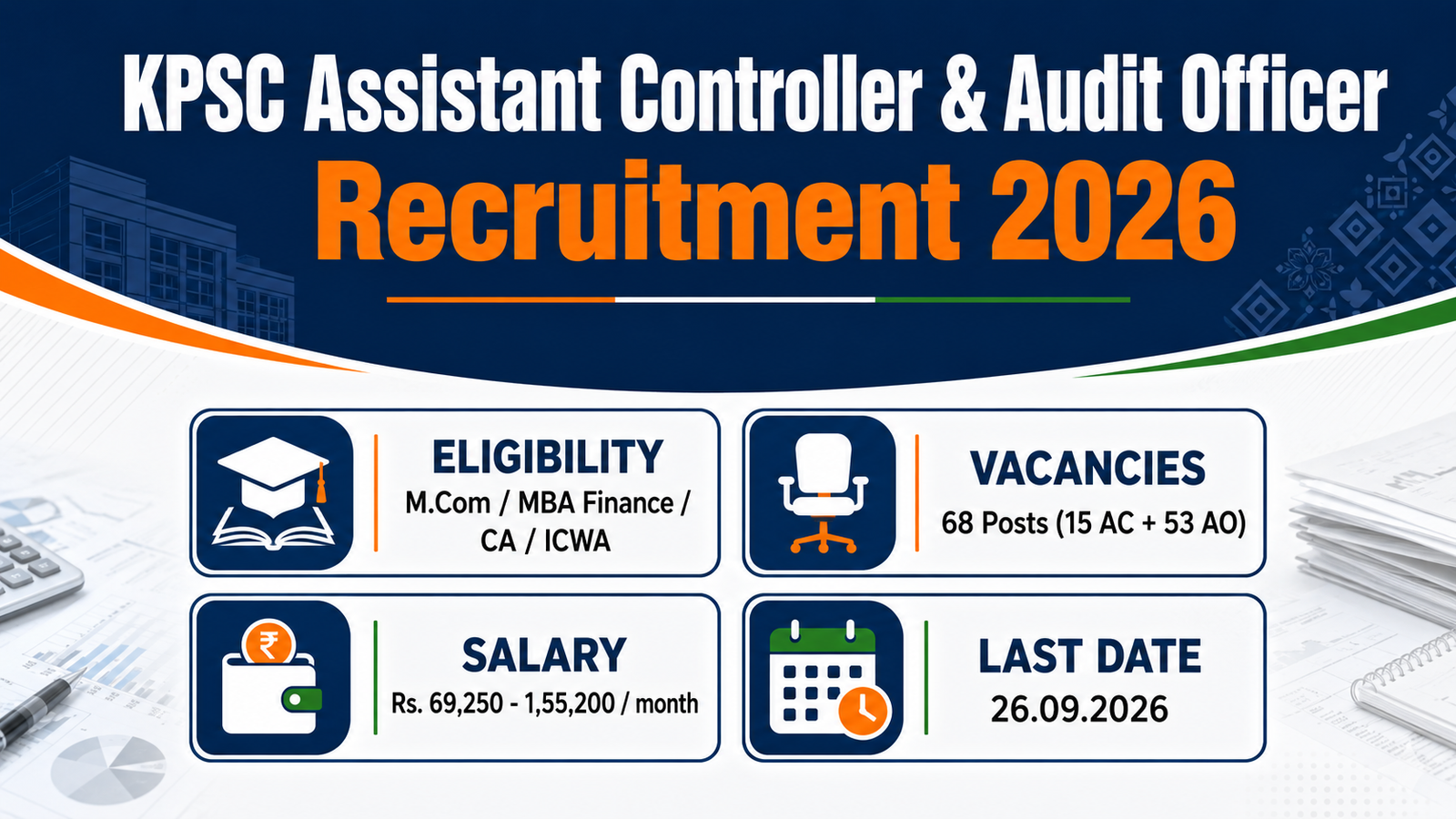 KPSC Assistant Controller & Audit Officer
Recruitment 2026

ELIGIBILITY
M.Com / MBA Finance / CA / ICWA

VACANCIES
68 Posts (15 AC + 53 AO)

₹

SALARY
Rs. 69,250 - 1,55,200 / month

LAST DATE
26.09.2026